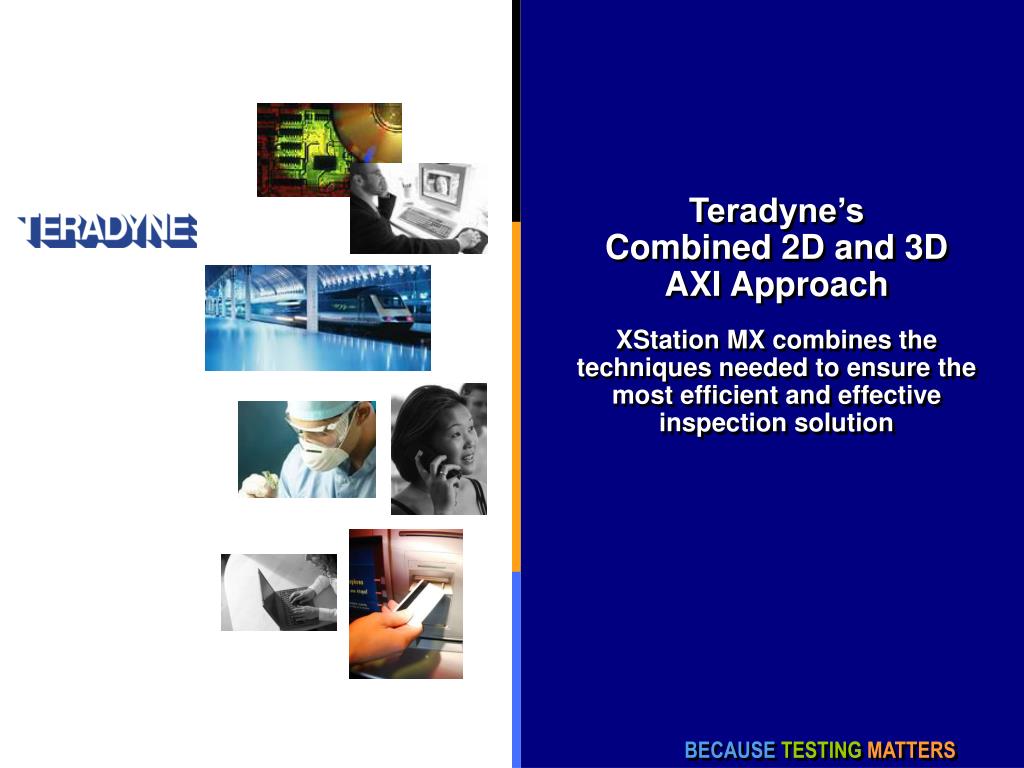 TERADYNE

Teradyne's
Combined 2D and 3D
AXI Approach

XStation MX combines the techniques needed to ensure the most efficient and effective inspection solution

BECAUSE TESTING MATTERS